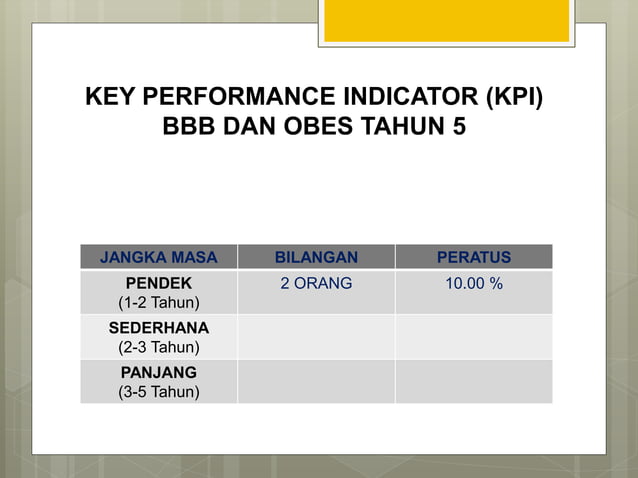 KEY PERFORMANCE INDICATOR (KPI)
BBB DAN OBES TAHUN 5

| JANGKA MASA | BILANGAN | PERATUS |
|---|---|---|
| PENDEK (1-2 Tahun) | 2 ORANG | 10.00 % |
| SEDERHANA (2-3 Tahun) | | |
| PANJANG (3-5 Tahun) | | |